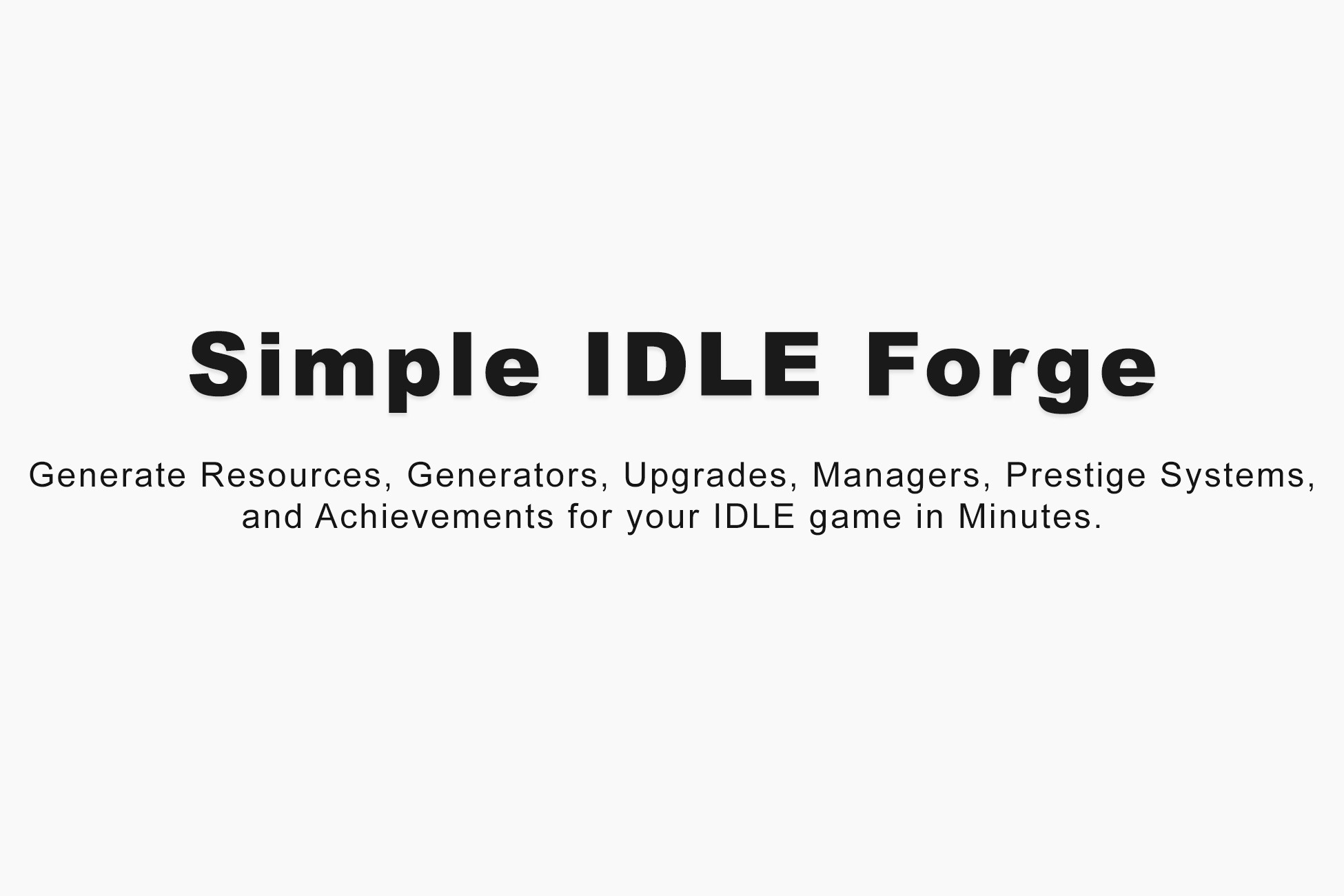 Simple IDLE Forge

Generate Resources, Generators, Upgrades, Managers, Prestige Systems, and Achievements for your IDLE game in Minutes.